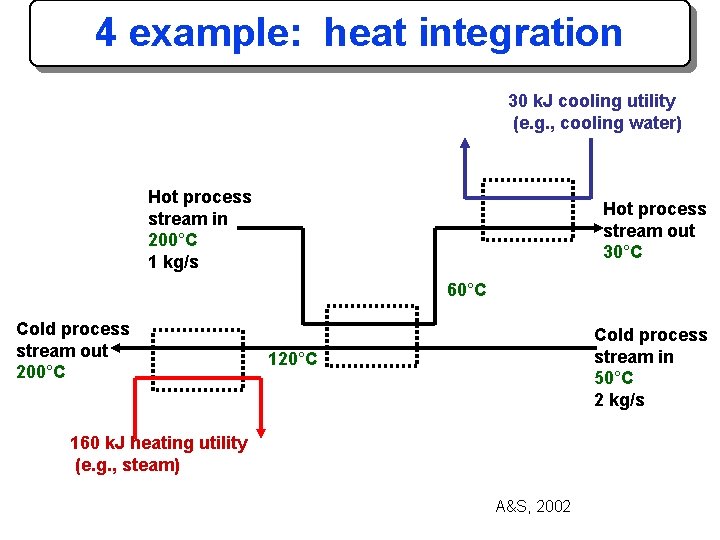 4 example: heat integration

30 kJ cooling utility
(e.g., cooling water)

Hot process stream in
200°C
1 kg/s

Hot process stream out
30°C

60°C

Cold process stream out
200°C

120°C

Cold process stream in
50°C
2 kg/s

160 kJ heating utility
(e.g., steam)

A&S, 2002